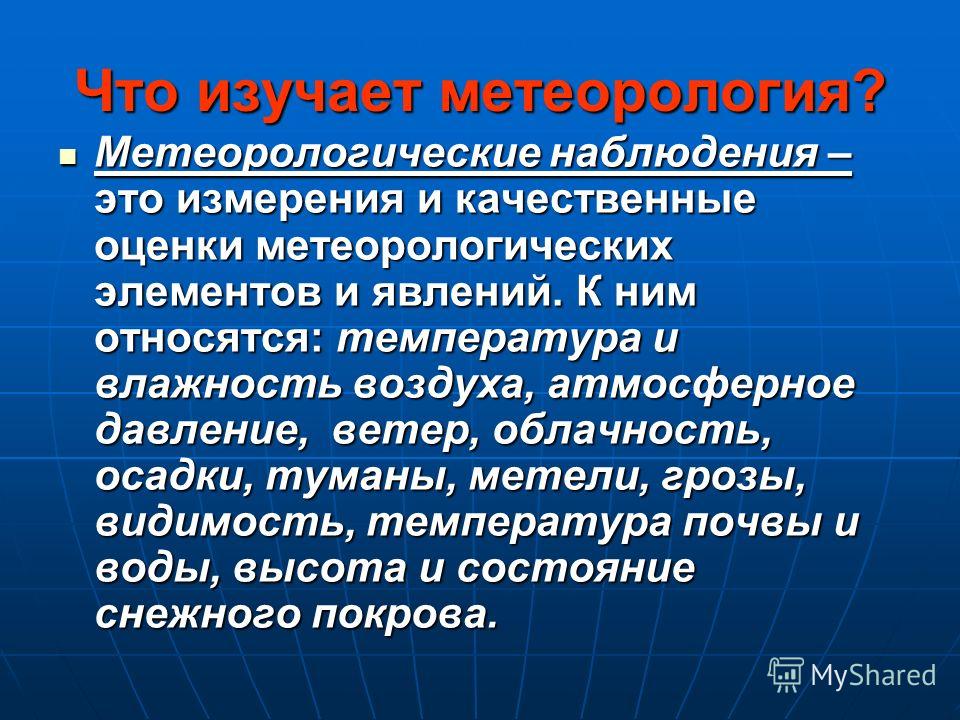 Что изучает метеорология?

Метеорологические наблюдения – это измерения и качественные оценки метеорологических элементов и явлений. К ним относятся: температура и влажность воздуха, атмосферное давление, ветер, облачность, осадки, туманы, метели, грозы, видимость, температура почвы и воды, высота и состояние снежного покрова.

MyShared